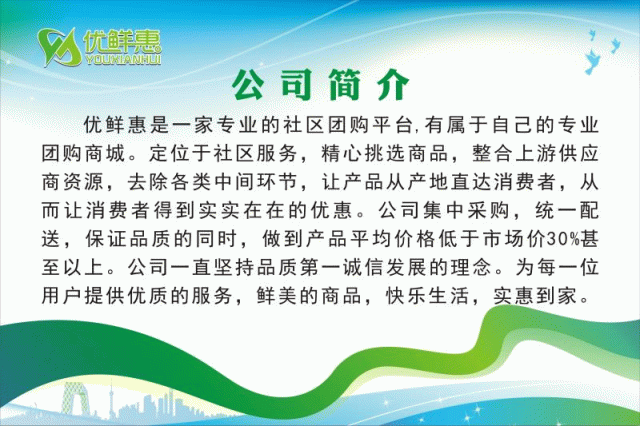 优鲜惠
YOUXIANHUI

公司简介

优鲜惠是一家专业的社区团购平台,有属于自己的专业团购商城。定位于社区服务，精心挑选商品，整合上游供应商资源，去除各类中间环节，让产品从产地直达消费者，从而让消费者得到实实在在的优惠。公司集中采购，统一配送，保证品质的同时，做到产品平均价格低于市场价30%甚至以上。公司一直坚持品质第一诚信发展的理念。为每一位用户提供优质的服务，鲜美的商品，快乐生活，实惠到家。